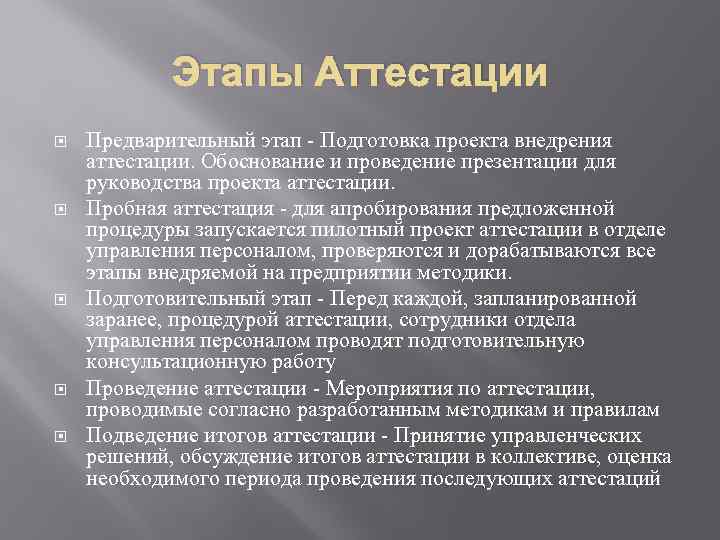 Этапы Аттестации

Предварительный этап - Подготовка проекта внедрения аттестации. Обоснование и проведение презентации для руководства проекта аттестации.

Пробная аттестация - для апробирования предложенной процедуры запускается пилотный проект аттестации в отделе управления персоналом, проверяются и дорабатываются все этапы внедряемой на предприятии методики.

Подготовительный этап - Перед каждой, запланированной заранее, процедурой аттестации, сотрудники отдела управления персоналом проводят подготовительную консультационную работу

Проведение аттестации - Мероприятия по аттестации, проводимые согласно разработанным методикам и правилам

Подведение итогов аттестации - Принятие управленческих решений, обсуждение итогов аттестации в коллективе, оценка необходимого периода проведения последующих аттестаций